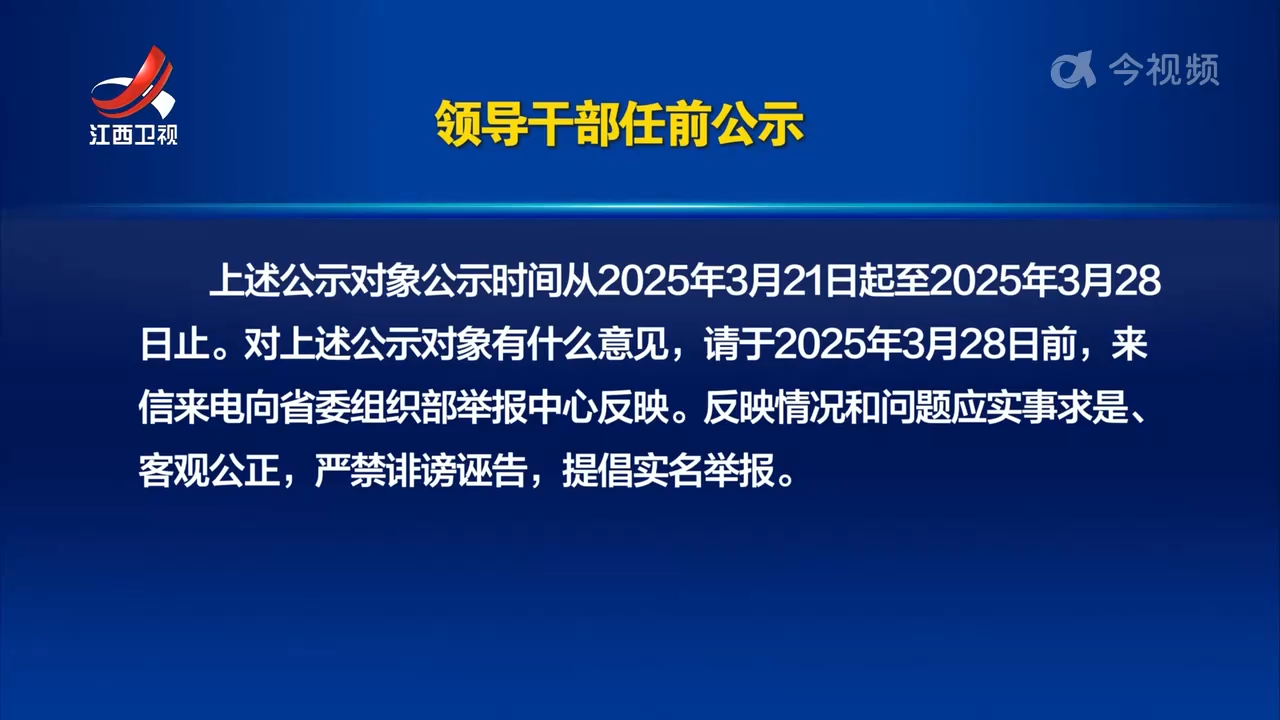 江西卫视

今视频

领导干部任前公示

上述公示对象公示时间从2025年3月21日起至2025年3月28日止。对上述公示对象有什么意见，请于2025年3月28日前，来信来电向省委组织部举报中心反映。反映情况和问题应实事求是、客观公正，严禁诽谤诬告，提倡实名举报。